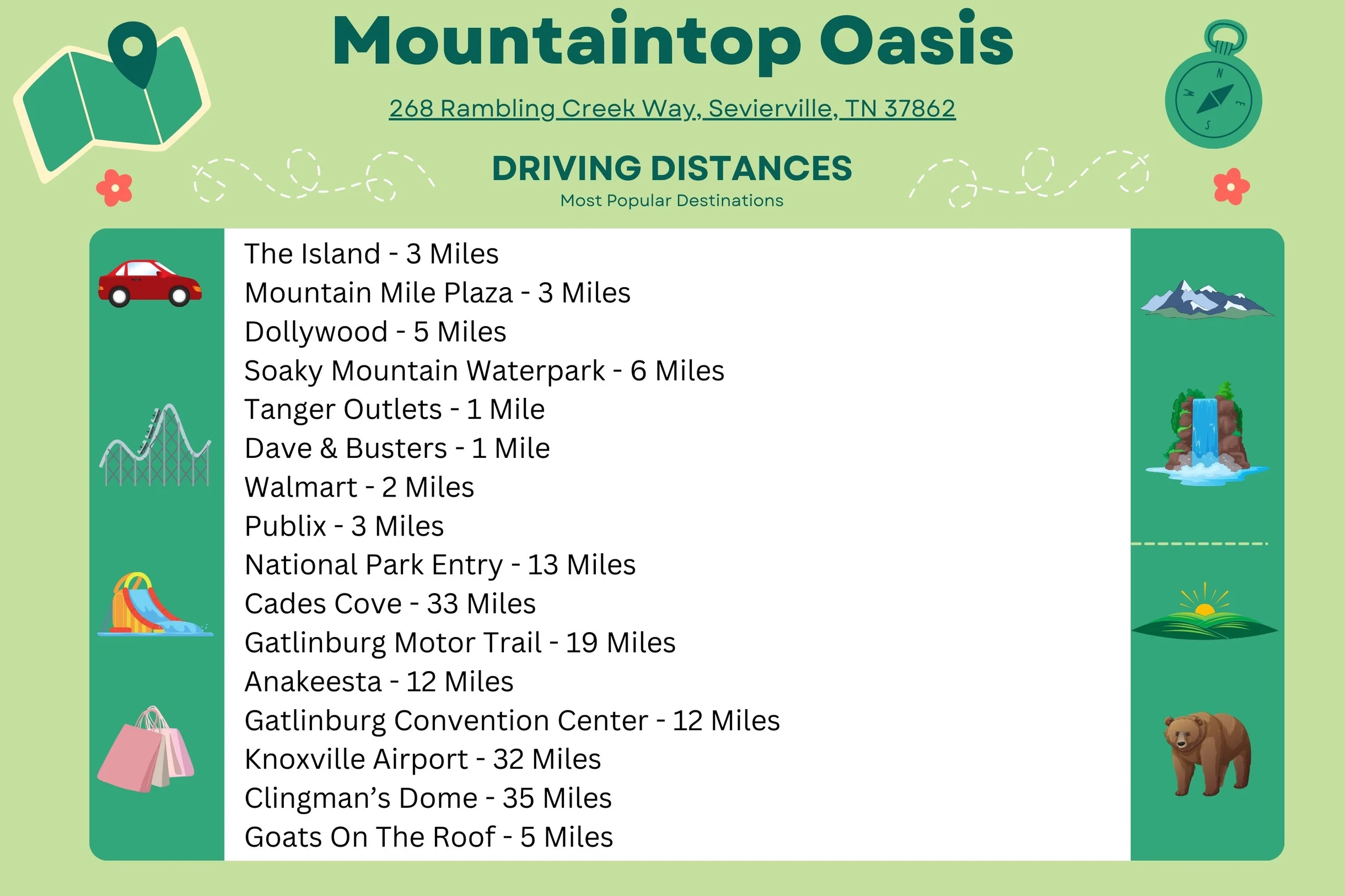 Mountaintop Oasis

268 Rambling Creek Way, Sevierville, TN 37862

N
W
E
S

DRIVING DISTANCES
Most Popular Destinations

The Island - 3 Miles
Mountain Mile Plaza - 3 Miles
Dollywood - 5 Miles
Soaky Mountain Waterpark - 6 Miles
Tanger Outlets - 1 Mile
Dave & Busters - 1 Mile
Walmart - 2 Miles
Publix - 3 Miles
National Park Entry - 13 Miles
Cades Cove - 33 Miles
Gatlinburg Motor Trail - 19 Miles
Anakeesta - 12 Miles
Gatlinburg Convention Center - 12 Miles
Knoxville Airport - 32 Miles
Clingman's Dome - 35 Miles
Goats On The Roof - 5 Miles